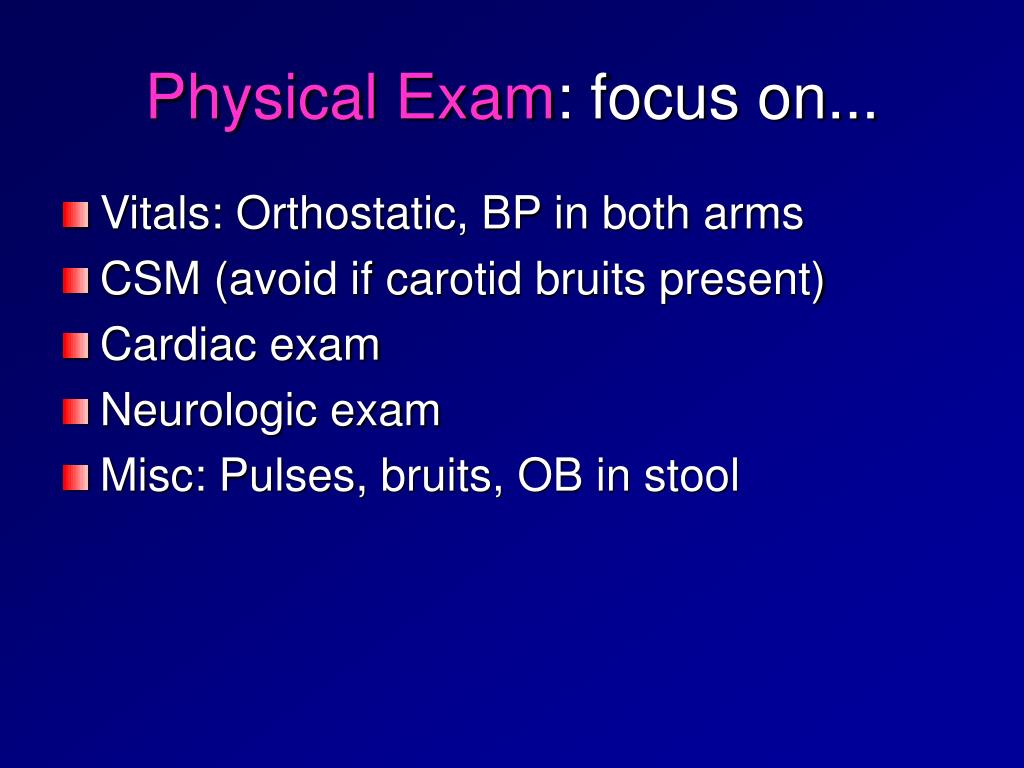 Physical Exam: focus on...

Vitals: Orthostatic, BP in both arms
CSM (avoid if carotid bruits present)
Cardiac exam
Neurologic exam
Misc: Pulses, bruits, OB in stool